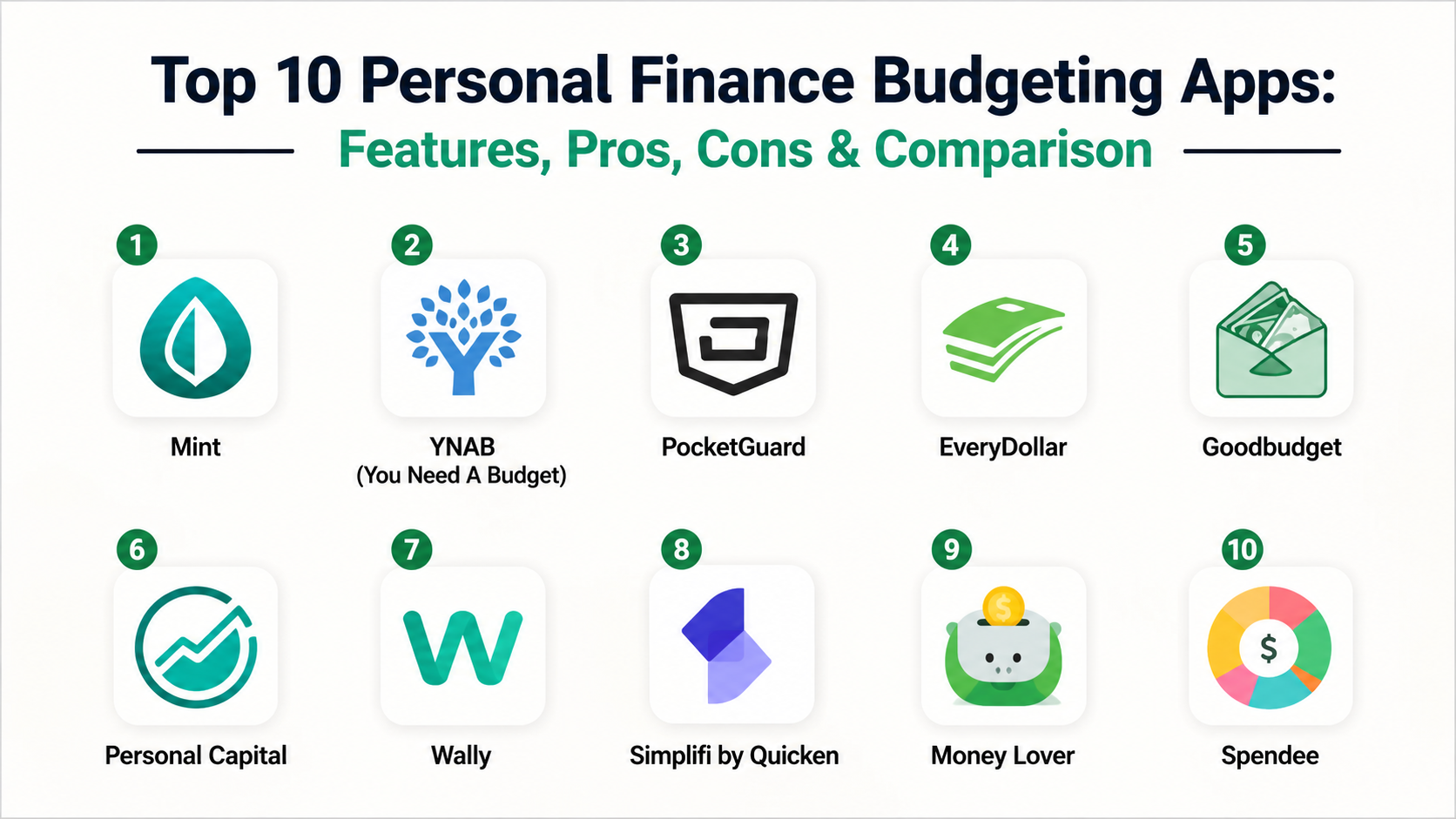 Top 10 Personal Finance Budgeting Apps:

Features, Pros, Cons & Comparison

1
Mint

2
YNAB
(You Need A Budget)

3
PocketGuard

4
EveryDollar

5
Goodbudget

6
Personal Capital

7
W
Wally

8
Simplifi by Quicken

9
$
Money Lover

10
$
Spendee